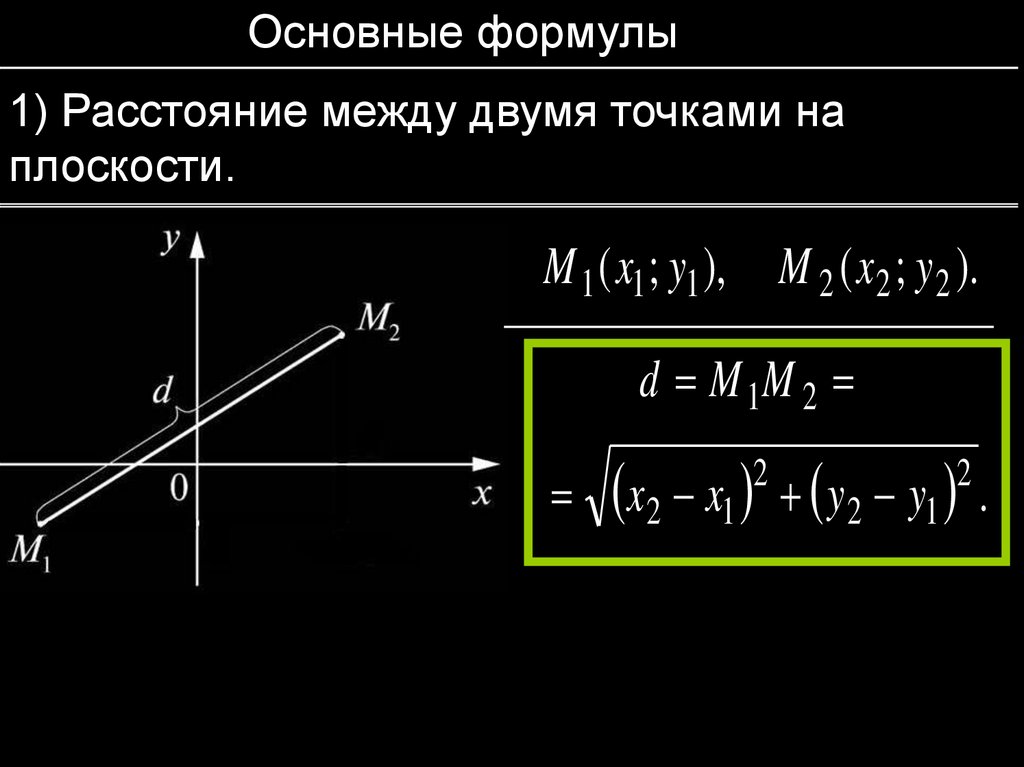 Основные формулы

1) Расстояние между двумя точками на плоскости.

$y$

$M_2$

$d$

$0$

$x$

$M_1$

$M_1(x_1; y_1), \quad M_2(x_2; y_2).$

$d = M_1M_2 =$

$= \sqrt{(x_2 - x_1)^2 + (y_2 - y_1)^2}.$